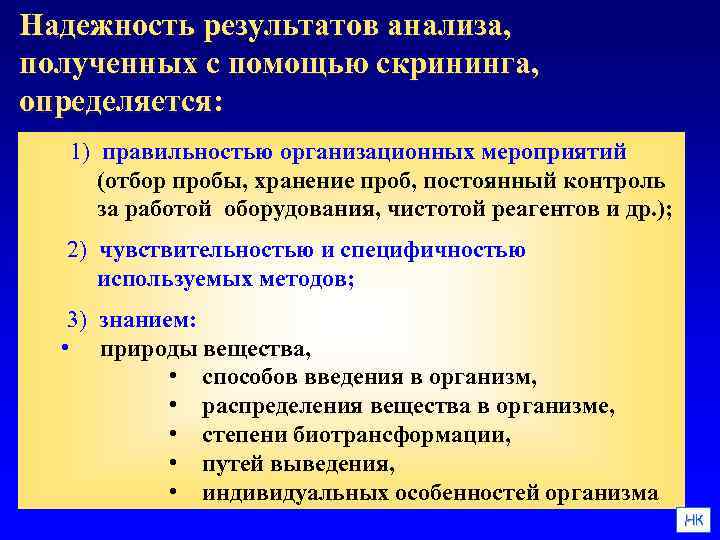 Надежность результатов анализа, полученных с помощью скрининга, определяется:

1) правильностью организационных мероприятий (отбор пробы, хранение проб, постоянный контроль за работой оборудования, чистотой реагентов и др.);

2) чувствительностью и специфичностью используемых методов;

3) знанием:
• природы вещества,
• способов введения в организм,
• распределения вещества в организме,
• степени биотрансформации,
• путей выведения,
• индивидуальных особенностей организма

НК